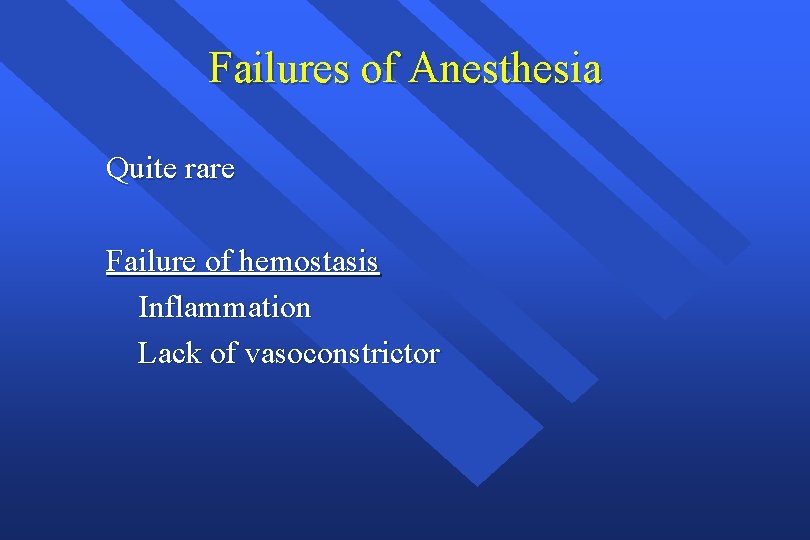 Failures of Anesthesia

Quite rare

Failure of hemostasis

Inflammation

Lack of vasoconstrictor